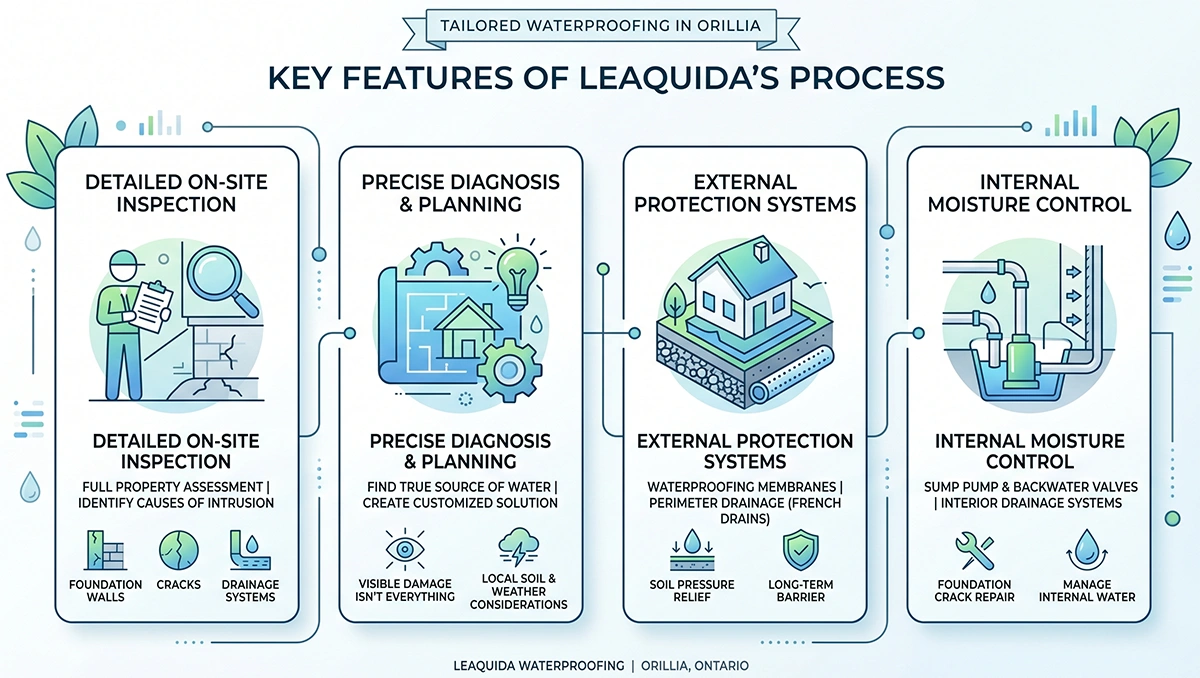 TAILORED WATERPROOFING IN ORILLIA

KEY FEATURES OF LEAQUIDA'S PROCESS

DETAILED ON-SITE INSPECTION

DETAILED ON-SITE INSPECTION

FULL PROPERTY ASSESSMENT | IDENTIFY CAUSES OF INTRUSION

FOUNDATION WALLS

CRACKS

DRAINAGE SYSTEMS

PRECISE DIAGNOSIS & PLANNING

PRECISE DIAGNOSIS & PLANNING

FIND TRUE SOURCE OF WATER | CREATE CUSTOMIZED SOLUTION

VISIBLE DAMAGE ISN'T EVERYTHING

LOCAL SOIL & WEATHER CONSIDERATIONS

EXTERNAL PROTECTION SYSTEMS

EXTERNAL PROTECTION SYSTEMS

WATERPROOFING MEMBRANES | PERIMETER DRAINAGE (FRENCH DRAINS)

SOIL PRESSURE RELIEF

LONG-TERM BARRIER

INTERNAL MOISTURE CONTROL

INTERNAL MOISTURE CONTROL

SUMP PUMP & BACKWATER VALVES | INTERIOR DRAINAGE SYSTEMS

FOUNDATION CRACK REPAIR

MANAGE INTERNAL WATER

LEAQUIDA WATERPROOFING | ORILLIA, ONTARIO